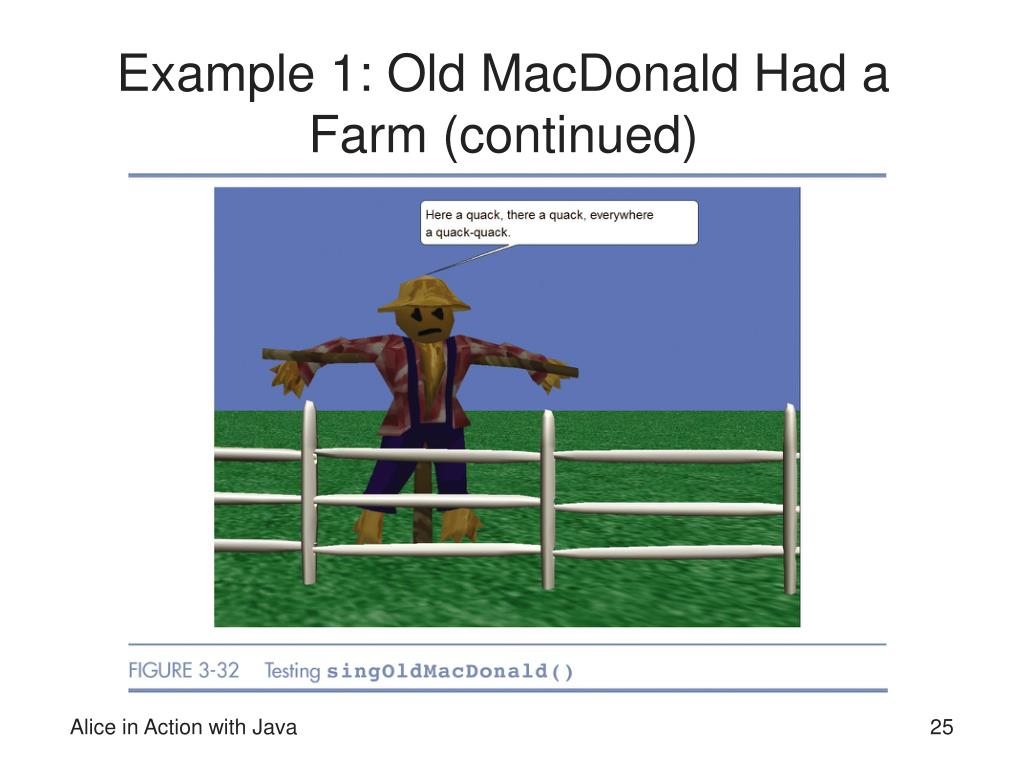 Example 1: Old MacDonald Had a Farm (continued)

Here a quack, there a quack, everywhere a quack-quack.

FIGURE 3-32 Testing singOldMacDonald()

Alice in Action with Java

25